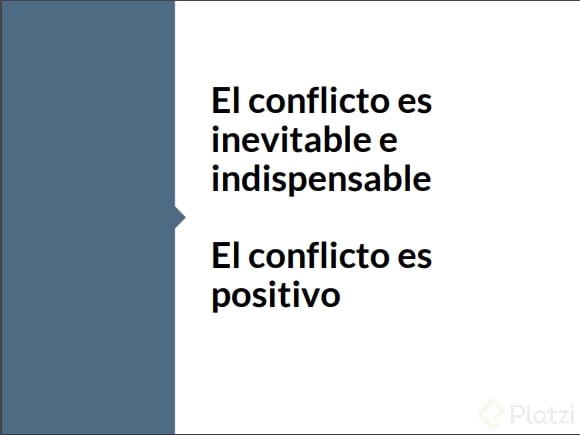 El conflicto es inevitable e indispensable

El conflicto es positivo

Platzi